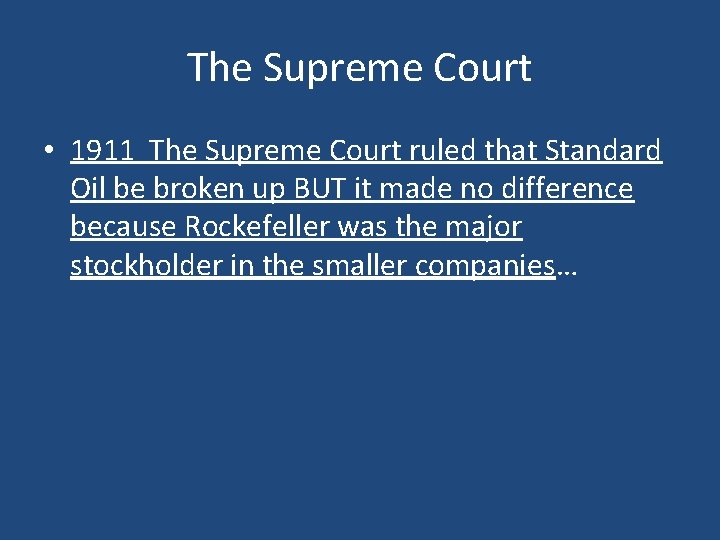 The Supreme Court

• 1911 The Supreme Court ruled that Standard Oil be broken up BUT it made no difference because Rockefeller was the major stockholder in the smaller companies…